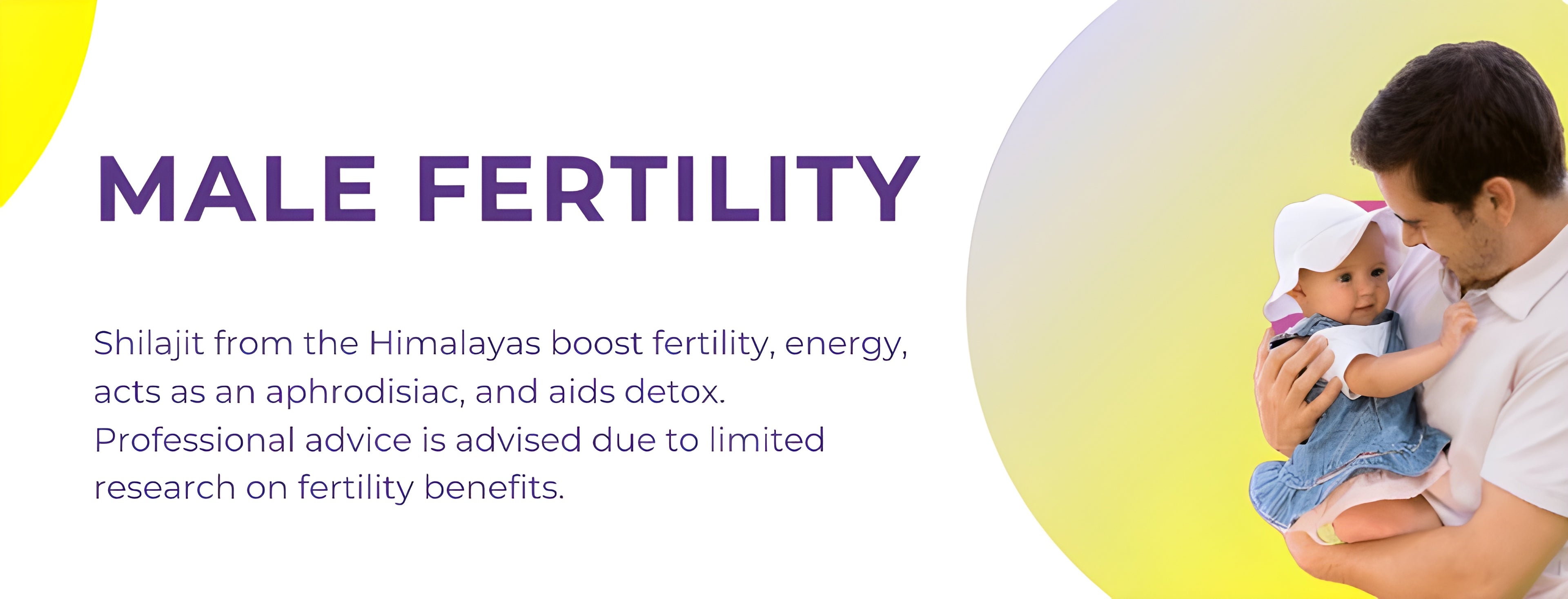 MALE FERTILITY

Shilajit from the Himalayas boost fertility, energy, acts as an aphrodisiac, and aids detox. Professional advice is advised due to limited research on fertility benefits.